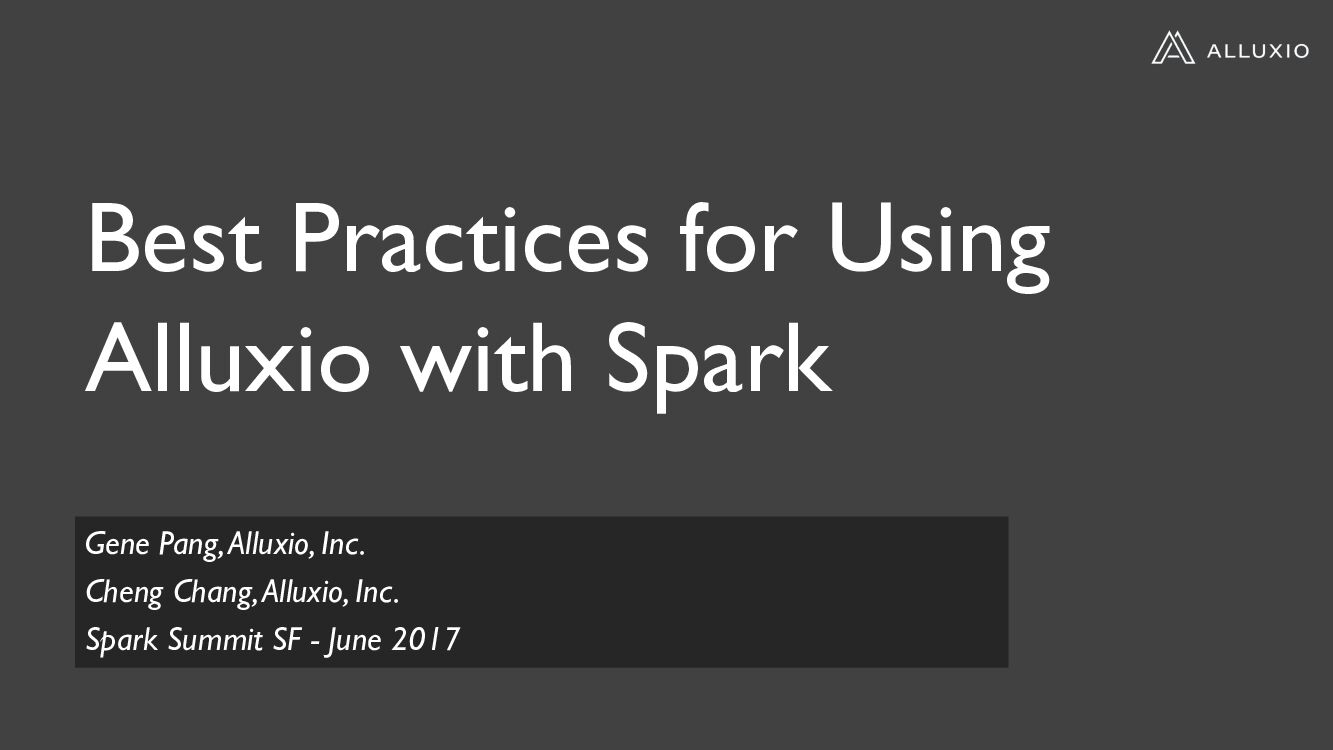 ALLUXIO

Best Practices for Using Alluxio with Spark

Gene Pang, Alluxio, Inc.
Cheng Chang, Alluxio, Inc.
Spark Summit SF - June 2017